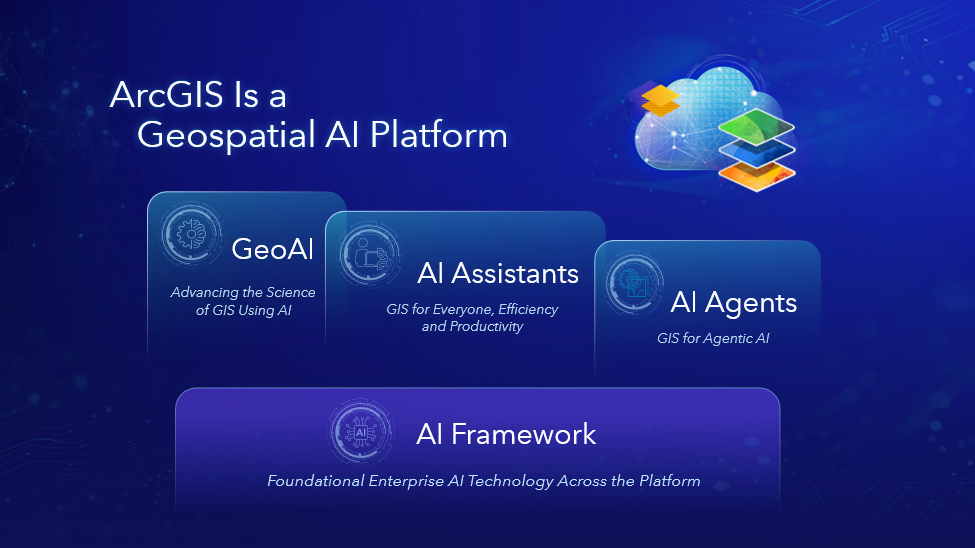 ArcGIS Is a Geospatial AI Platform

GeoAI

Advancing the Science of GIS Using AI

AI Assistants

GIS for Everyone, Efficiency and Productivity

AI Agents

GIS for Agentic AI

AI

AI Framework

Foundational Enterprise AI Technology Across the Platform